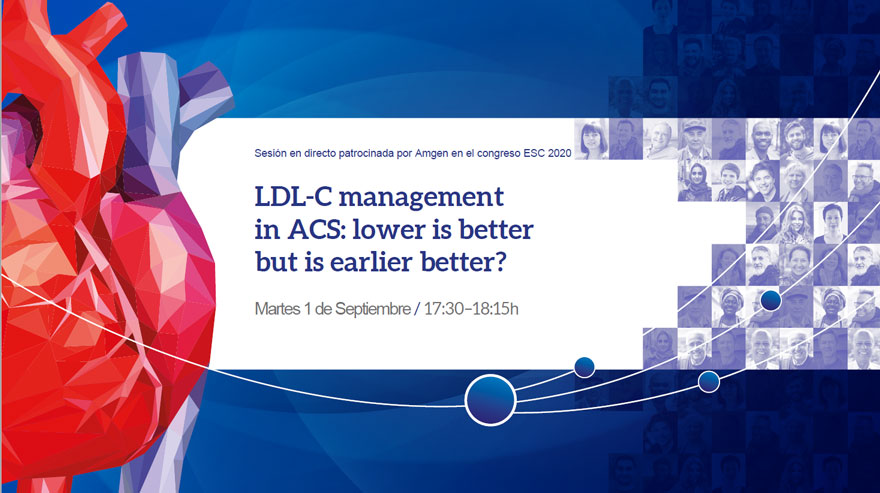 Sesión en directo patrocinada por Amgen en el congreso ESC 2020

LDL-C management in ACS: lower is better but is earlier better?

Martes 1 de Septiembre / 17:30–18:15h